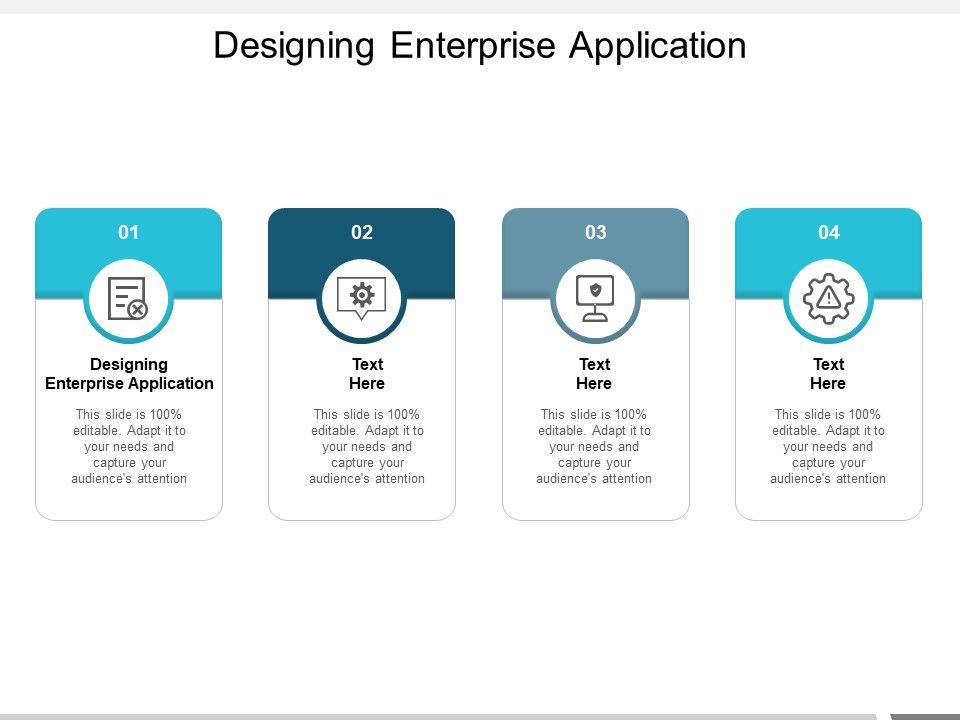 Designing Enterprise Application

01

Designing Enterprise Application

This slide is 100% editable. Adapt it to your needs and capture your audience's attention

02

Text Here

This slide is 100% editable. Adapt it to your needs and capture your audience's attention

03

Text Here

This slide is 100% editable. Adapt it to your needs and capture your audience's attention

04

Text Here

This slide is 100% editable. Adapt it to your needs and capture your audience's attention